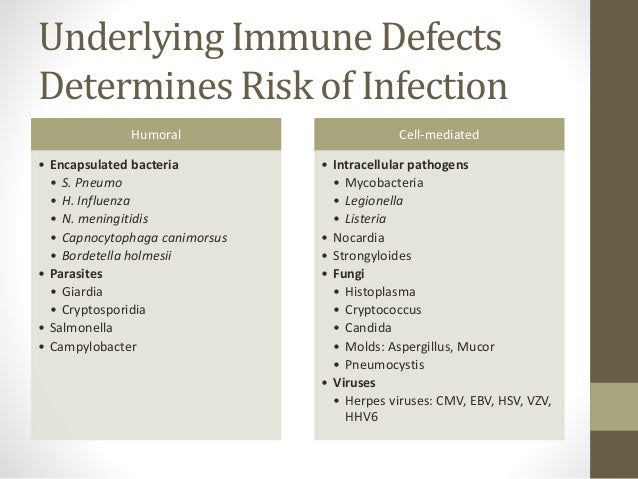 Underlying Immune Defects Determines Risk of Infection

Humoral

• Encapsulated bacteria
  • S. Pneumo
  • H. Influenza
  • N. meningitidis
  • Capnocytophaga canimorsus
  • Bordetella holmesii
• Parasites
  • Giardia
  • Cryptosporidia
• Salmonella
• Campylobacter

Cell-mediated

• Intracellular pathogens
  • Mycobacteria
  • Legionella
  • Listeria
• Nocardia
• Strongyloides
• Fungi
  • Histoplasma
  • Cryptococcus
  • Candida
  • Molds: Aspergillus, Mucor
  • Pneumocystis
• Viruses
  • Herpes viruses: CMV, EBV, HSV, VZV, HHV6